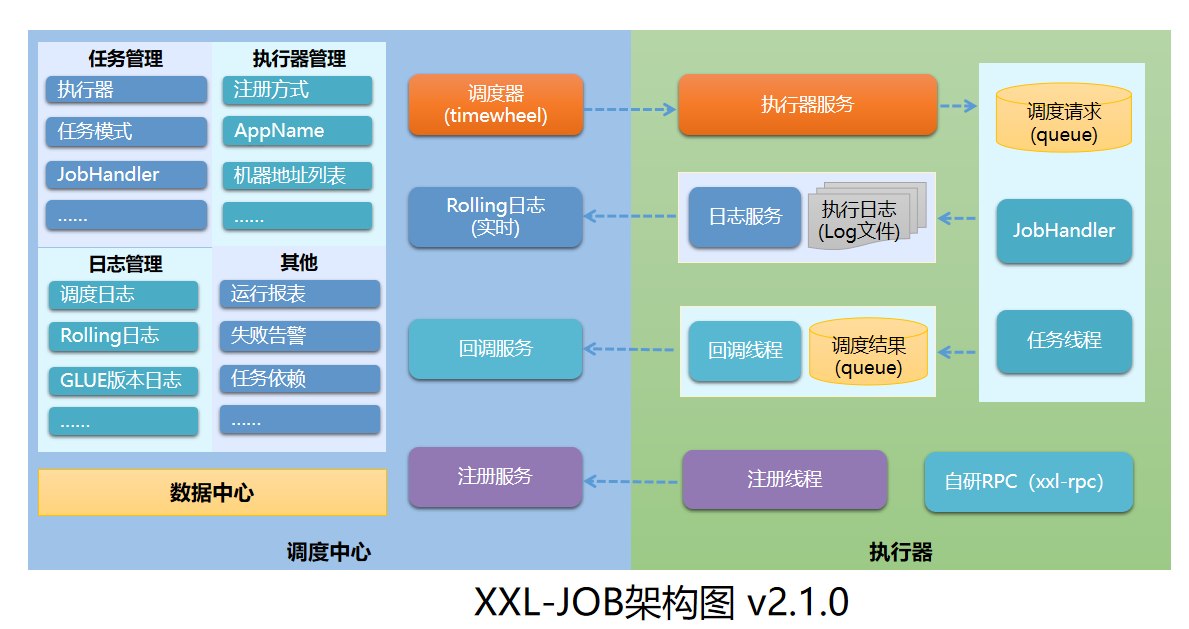 任务管理
执行器
任务模式
JobHandler
......

执行器管理
注册方式
AppName
机器地址列表
......

日志管理
调度日志
Rolling日志
GLUE版本日志
......

其他
运行报表
失败告警
任务依赖
......

数据中心

调度器
(timewheel)

Rolling日志
(实时)

回调服务

注册服务

调度中心

执行器服务

日志服务
执行日志
(Log文件)

回调线程
调度结果
(queue)

注册线程

调度请求
(queue)

JobHandler

任务线程

自研RPC（xxl-rpc）

执行器

XXL-JOB架构图 v2.1.0